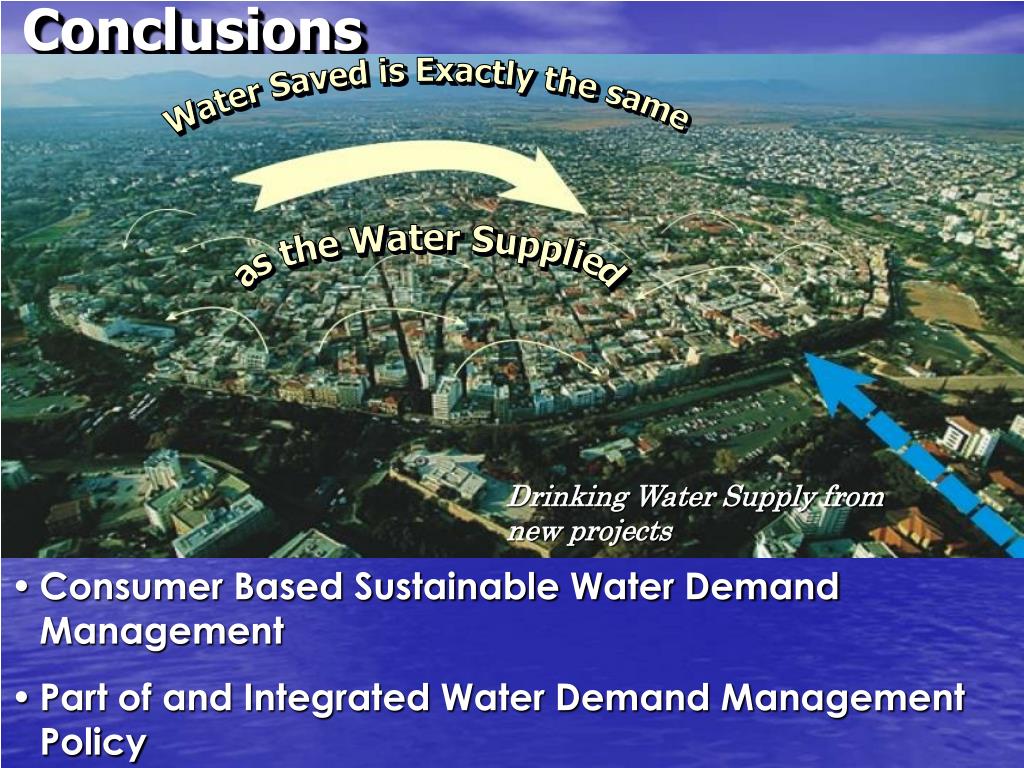 Conclusions

Water Saved is Exactly the same

as the Water Supplied

Drinking Water Supply from new projects

• Consumer Based Sustainable Water Demand Management

• Part of and Integrated Water Demand Management Policy